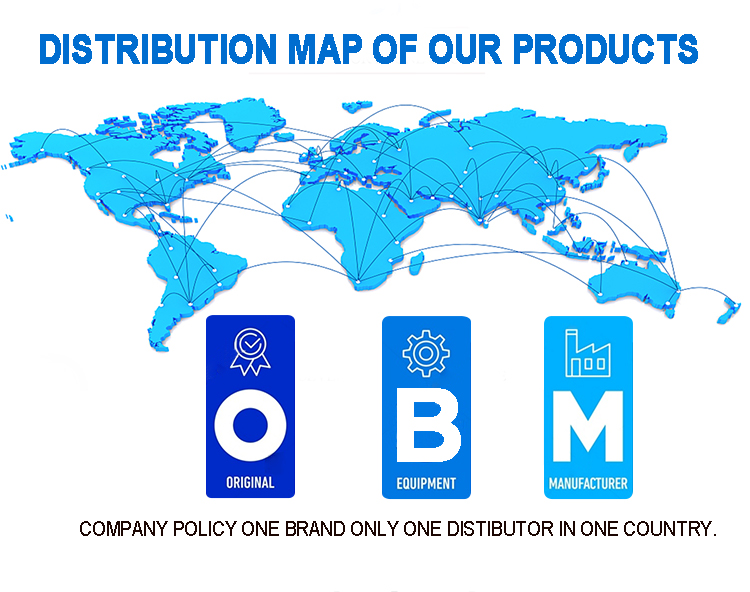 DISTRIBUTION MAP OF OUR PRODUCTS

O
ORIGINAL

B
EQUIPMENT

M
MANUFACTURER

COMPANY POLICY ONE BRAND ONLY ONE DISTIBUTOR IN ONE COUNTRY.